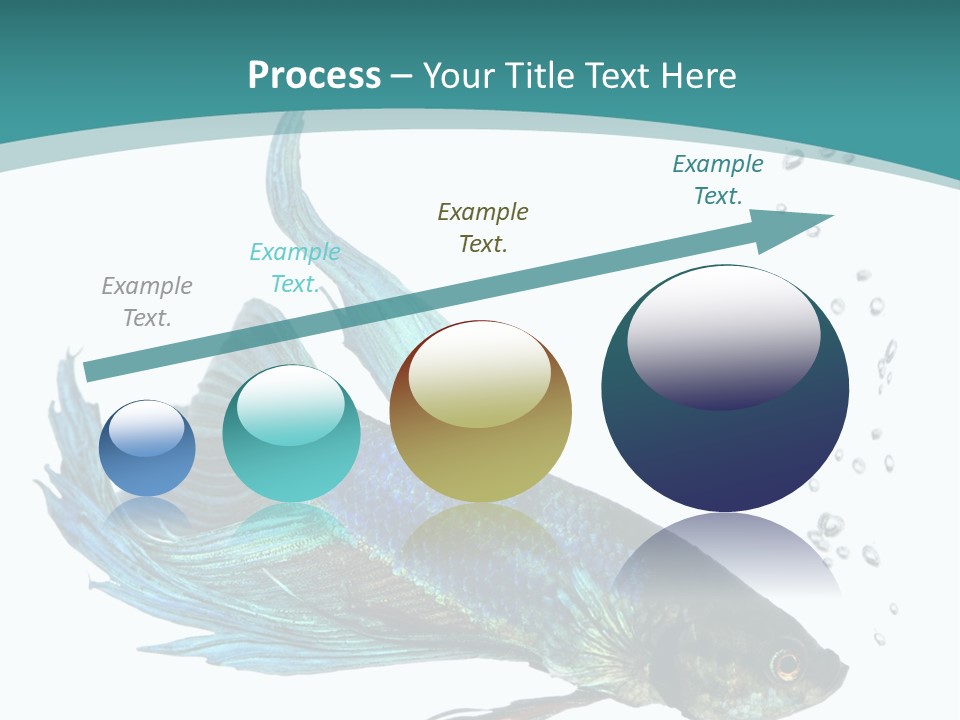 Process – Your Title Text Here

Example Text.

Example Text.

Example Text.

Example Text.